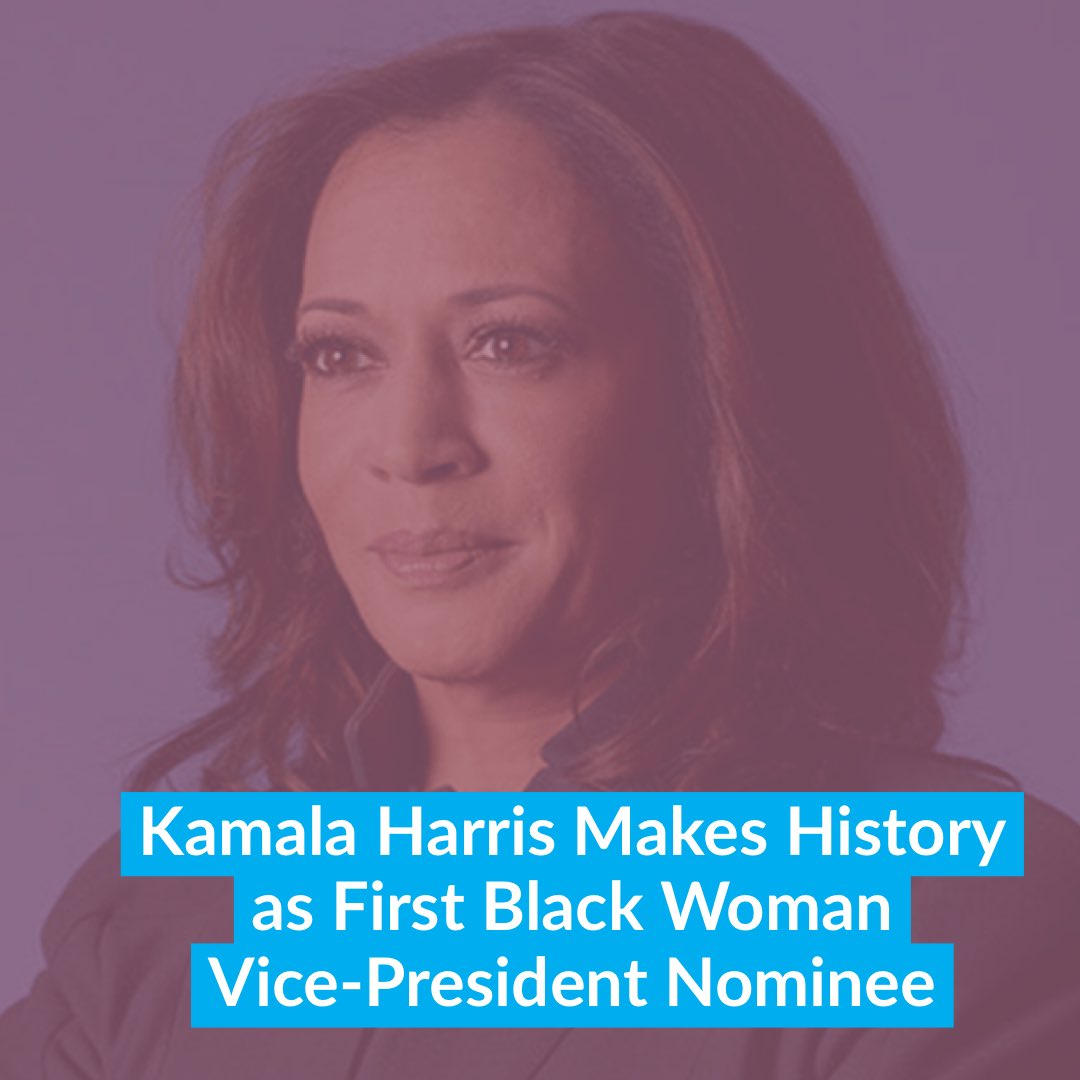 Kamala Harris Makes History as First Black Woman Vice-President Nominee